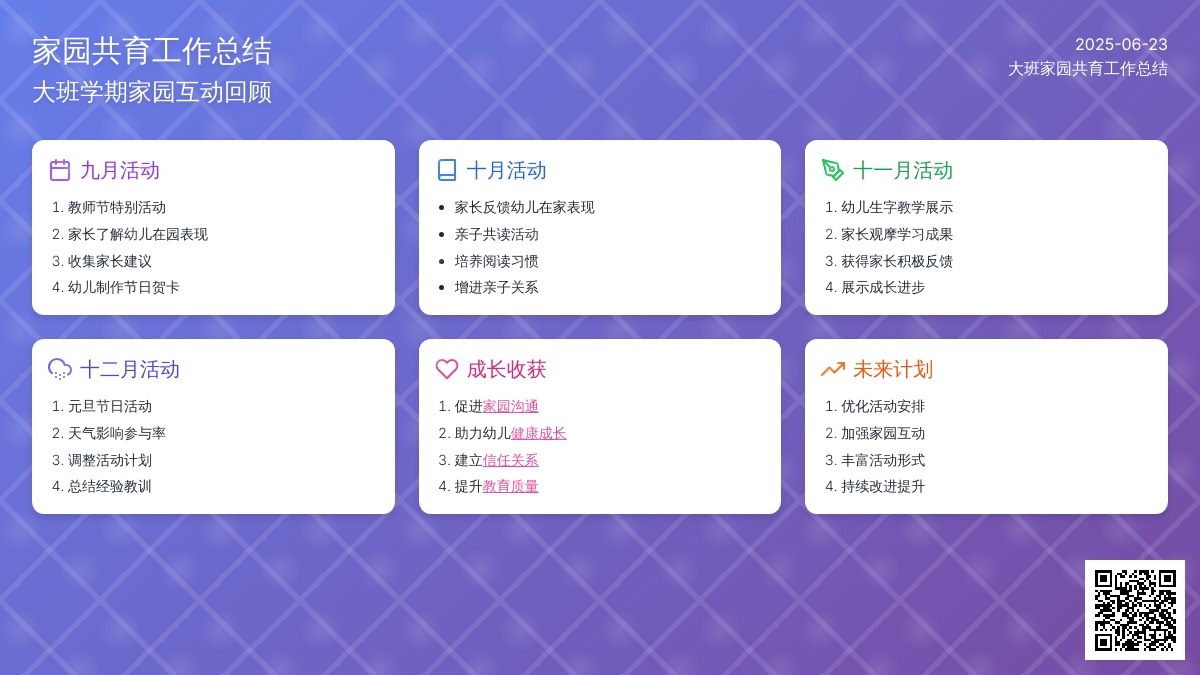 家园共育工作总结
大班学期家园互动回顾

2025-06-23
大班家园共育工作总结

九月活动
1. 教师节特别活动
2. 家长了解幼儿在园表现
3. 收集家长建议
4. 幼儿制作节日贺卡

十月活动
- 家长反馈幼儿在家表现
- 亲子共读活动
- 培养阅读习惯
- 增进亲子关系

十一月活动
1. 幼儿生字教学展示
2. 家长观摩学习成果
3. 获得家长积极反馈
4. 展示成长进步

十二月活动
1. 元旦节日活动
2. 天气影响参与率
3. 调整活动计划
4. 总结经验教训

成长收获
1. 促进家园沟通
2. 助力幼儿健康成长
3. 建立信任关系
4. 提升教育质量

未来计划
1. 优化活动安排
2. 加强家园互动
3. 丰富活动形式
4. 持续改进提升